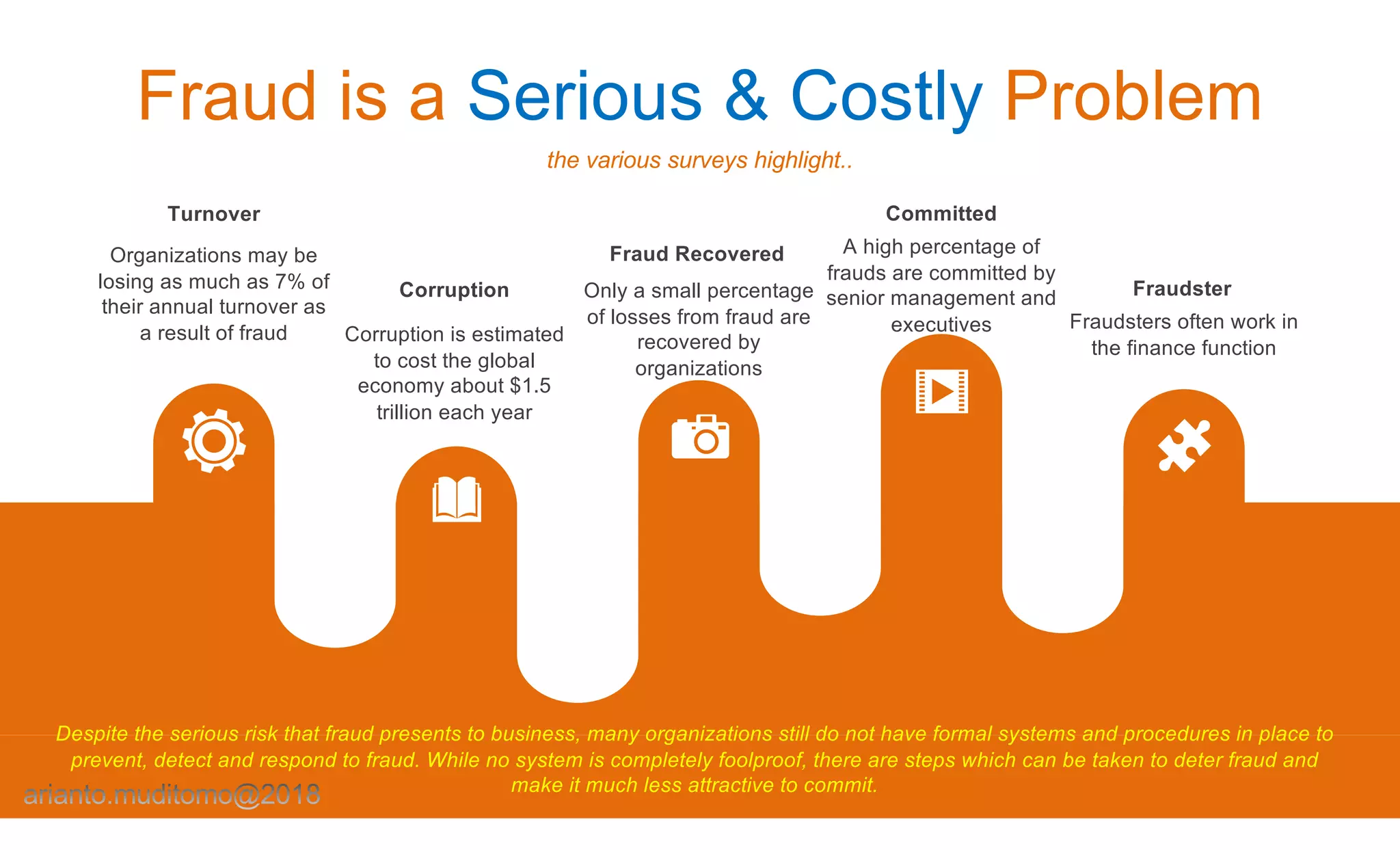 Fraud is a Serious & Costly Problem

the various surveys highlight..

Turnover

Organizations may be losing as much as 7% of their annual turnover as a result of fraud

Corruption

Corruption is estimated to cost the global economy about $1.5 trillion each year

Fraud Recovered

Only a small percentage of losses from fraud are recovered by organizations

Committed

A high percentage of frauds are committed by senior management and executives

Fraudster

Fraudsters often work in the finance function

Despite the serious risk that fraud presents to business, many organizations still do not have formal systems and procedures in place to prevent, detect and respond to fraud. While no system is completely foolproof, there are steps which can be taken to deter fraud and make it much less attractive to commit.

arianto.muditomo@2018